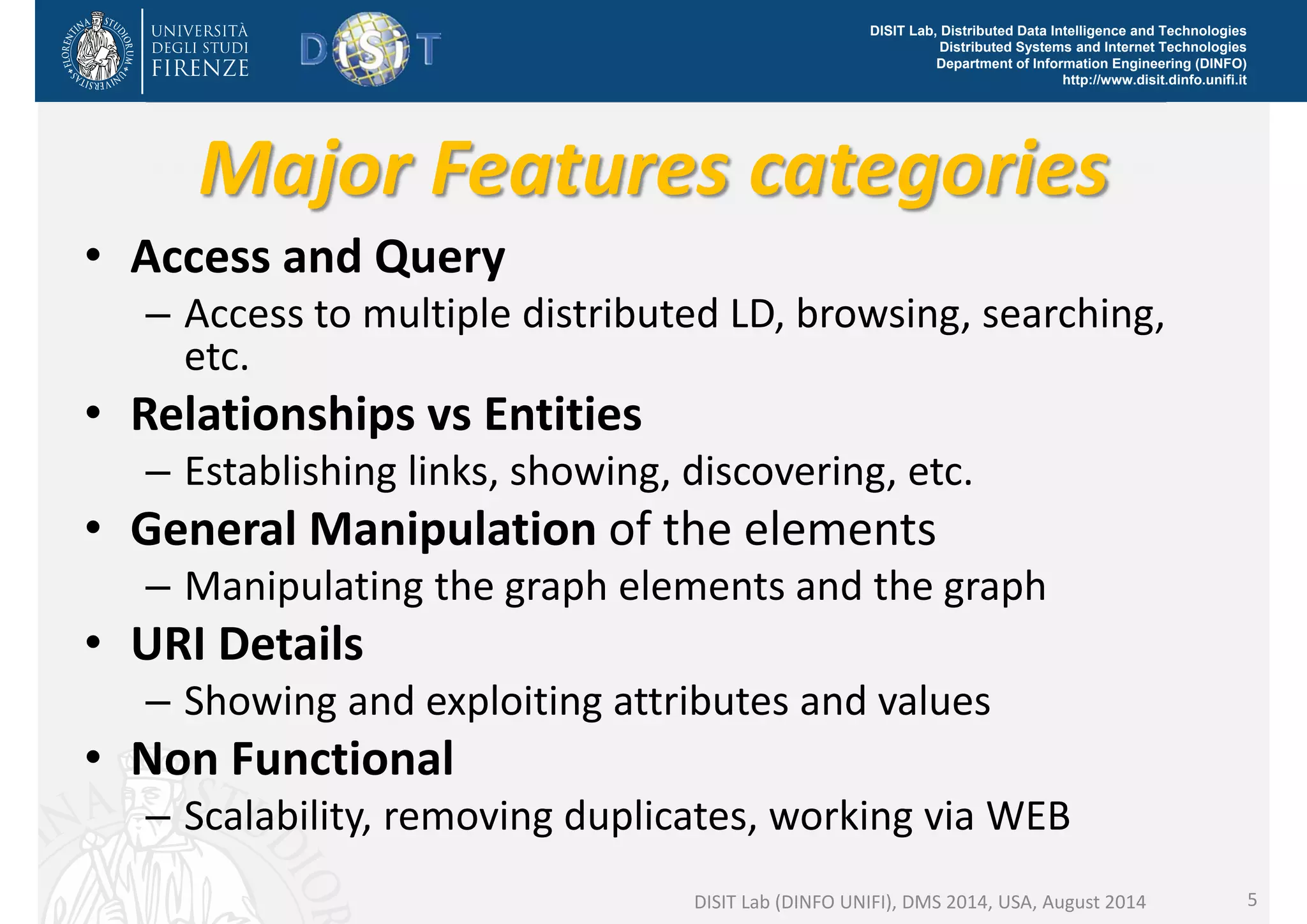 FLORENTINA STUDIORUM UNIVERSITAS

UNIVERSITÀ DEGLI STUDI FIRENZE

DISIT

DISIT Lab, Distributed Data Intelligence and Technologies
Distributed Systems and Internet Technologies
Department of Information Engineering (DINFO)
http://www.disit.dinfo.unifi.it

Major Features categories

• Access and Query
 – Access to multiple distributed LD, browsing, searching, etc.
• Relationships vs Entities
 – Establishing links, showing, discovering, etc.
• General Manipulation of the elements
 – Manipulating the graph elements and the graph
• URI Details
 – Showing and exploiting attributes and values
• Non Functional
 – Scalability, removing duplicates, working via WEB

DISIT Lab (DINFO UNIFI), DMS 2014, USA, August 2014

5